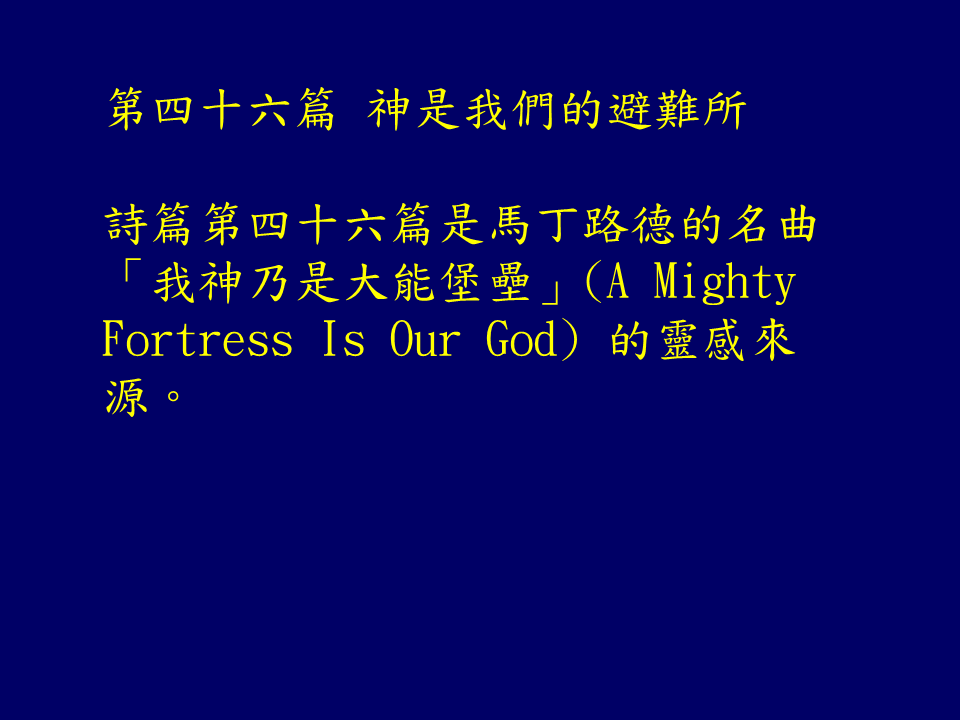 第四十六篇 神是我們的避難所

詩篇第四十六篇是馬丁路德的名曲「我神乃是大能堡壘」(A Mighty Fortress Is Our God) 的靈感來源。